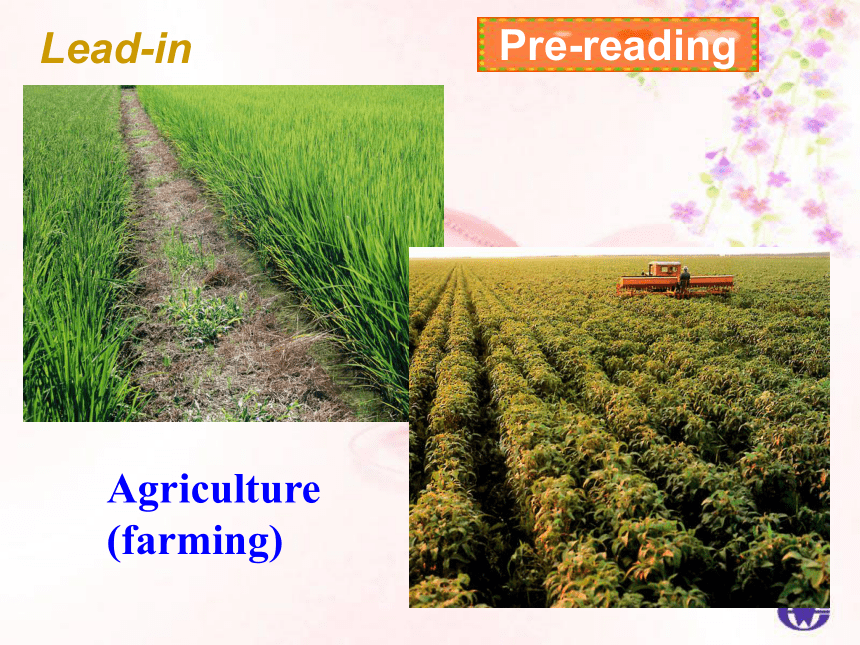 Lead-in

Pre-reading

Agriculture (farming)